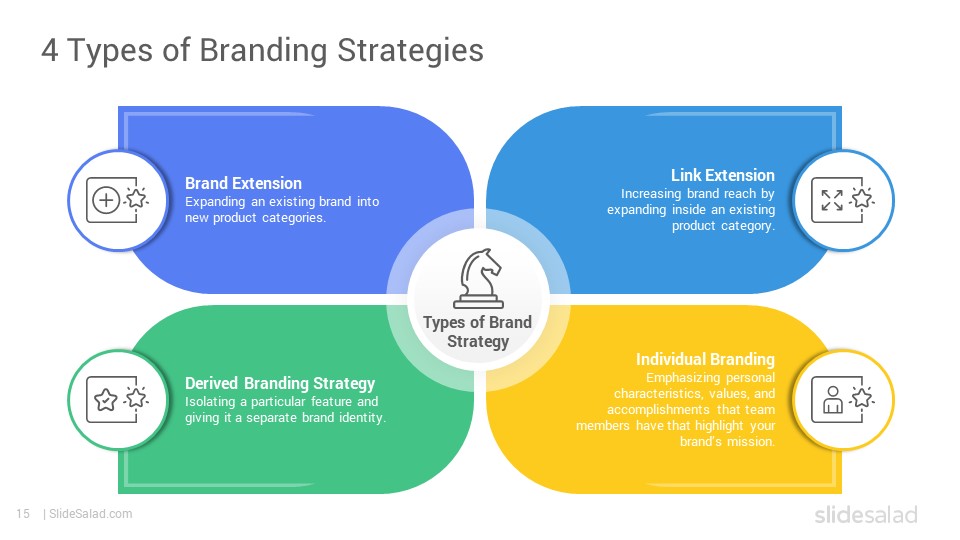 4 Types of Branding Strategies

Brand Extension
Expanding an existing brand into new product categories.

Link Extension
Increasing brand reach by expanding inside an existing product category.

Types of Brand Strategy

Derived Branding Strategy
Isolating a particular feature and giving it a separate brand identity.

Individual Branding
Emphasizing personal characteristics, values, and accomplishments that team members have that highlight your brand's mission.

15 | SlideSalad.com

slidesalad